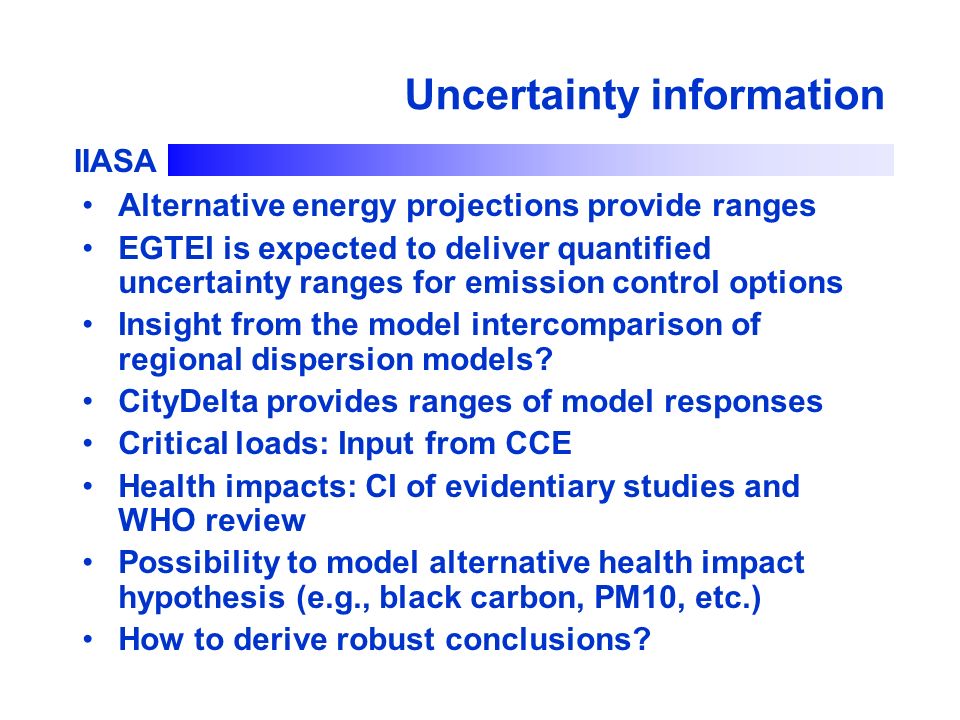 Uncertainty information

IIASA

• Alternative energy projections provide ranges
• EGTEI is expected to deliver quantified uncertainty ranges for emission control options
• Insight from the model intercomparison of regional dispersion models?
• CityDelta provides ranges of model responses
• Critical loads: Input from CCE
• Health impacts: CI of evidentiary studies and WHO review
• Possibility to model alternative health impact hypothesis (e.g., black carbon, PM10, etc.)
• How to derive robust conclusions?